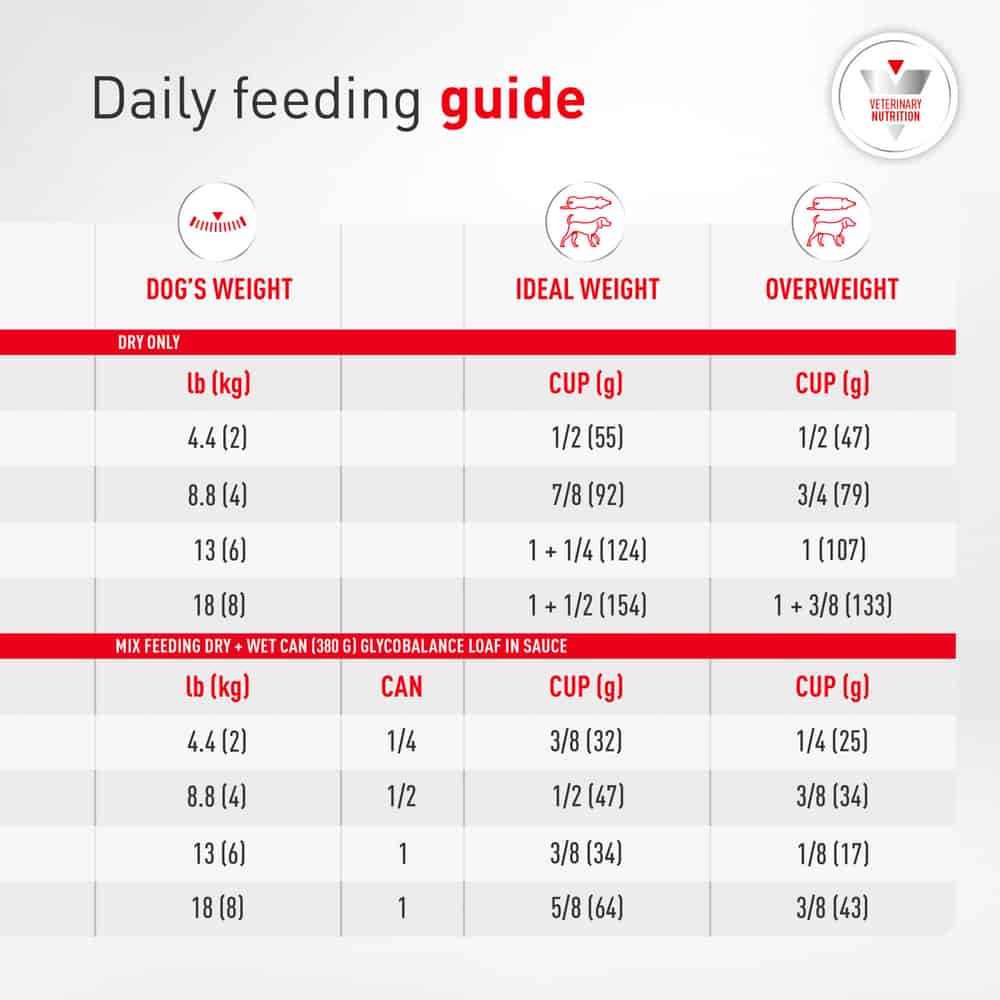 Daily feeding guide

VETERINARY NUTRITION

| DOG'S WEIGHT | | IDEAL WEIGHT | OVERWEIGHT |
|---|---|---|---|
| DRY ONLY | | | |
| lb (kg) | | CUP (g) | CUP (g) |
| 4.4 (2) | | 1/2 (55) | 1/2 (47) |
| 8.8 (4) | | 7/8 (92) | 3/4 (79) |
| 13 (6) | | 1 + 1/4 (124) | 1 (107) |
| 18 (8) | | 1 + 1/2 (154) | 1 + 3/8 (133) |
| MIX FEEDING DRY + WET CAN (380 G) GLYCOBALANCE LOAF IN SAUCE | | | |
| lb (kg) | CAN | CUP (g) | CUP (g) |
| 4.4 (2) | 1/4 | 3/8 (32) | 1/4 (25) |
| 8.8 (4) | 1/2 | 1/2 (47) | 3/8 (34) |
| 13 (6) | 1 | 3/8 (34) | 1/8 (17) |
| 18 (8) | 1 | 5/8 (64) | 3/8 (43) |